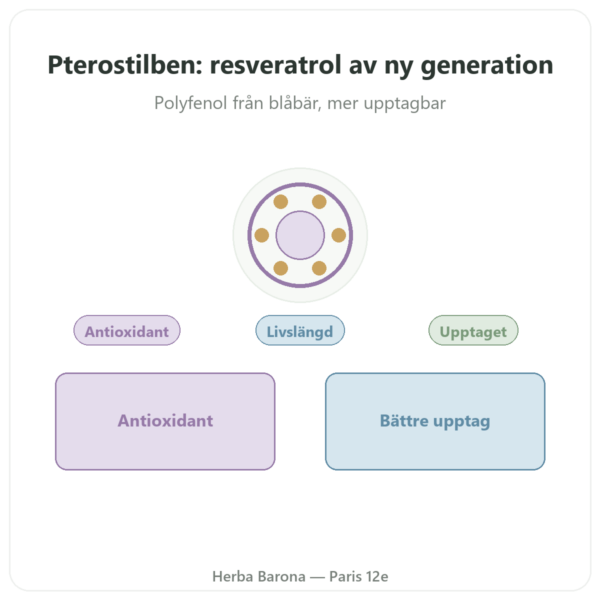 Pterostilben: resveratrol av ny generation

Polyfenol från blåbär, mer upptagbar

Antioxidant

Livslängd

Upptaget

Antioxidant

Bättre upptag

Herba Barona — Paris 12e